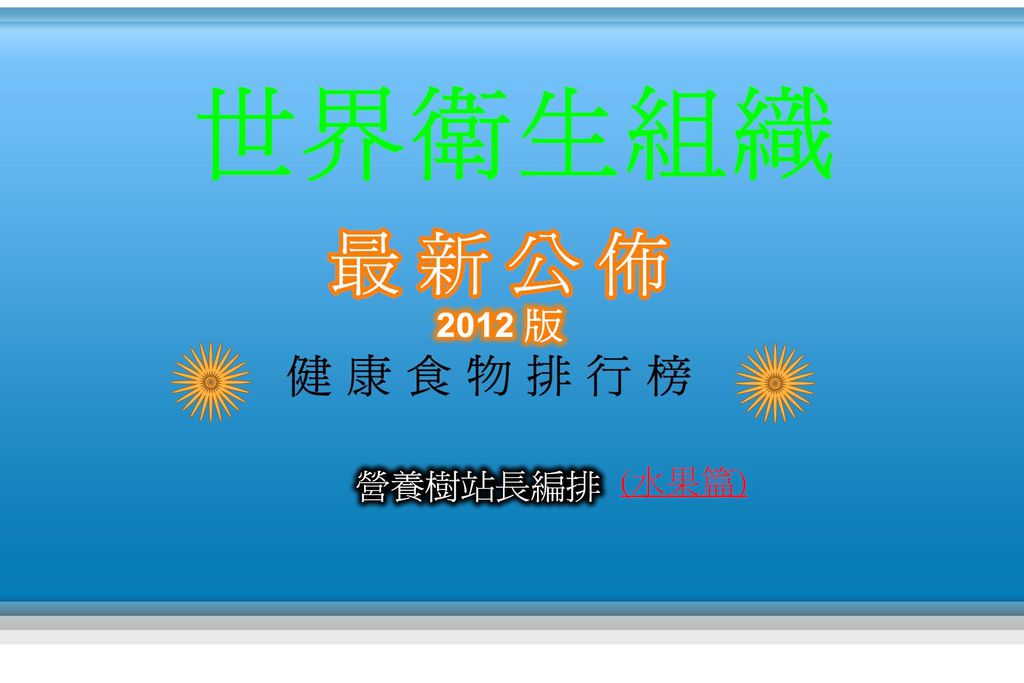 世界衛生組織

最 新 公 佈

2012 版

健 康 食 物 排 行 榜

營養樹站長編排 (水果篇)